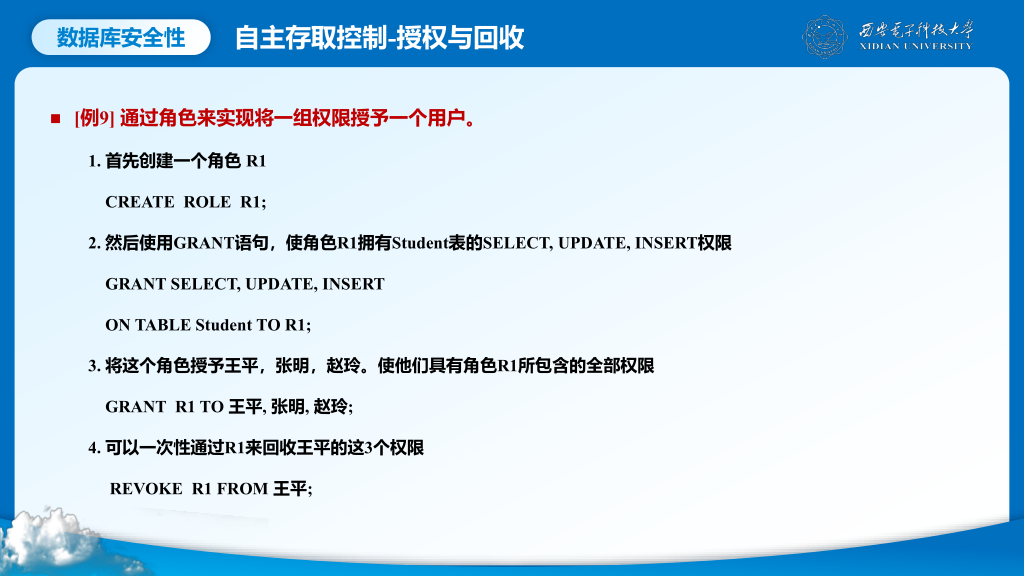 数据库安全性

自主存取控制-授权与回收

西安电子科技大学
XIDIAN UNIVERSITY

[例9] 通过角色来实现将一组权限授予一个用户。

1. 首先创建一个角色 R1

CREATE ROLE R1;

2. 然后使用GRANT语句，使角色R1拥有Student表的SELECT, UPDATE, INSERT权限

GRANT SELECT, UPDATE, INSERT

ON TABLE Student TO R1;

3. 将这个角色授予王平，张明，赵玲。使他们具有角色R1所包含的全部权限

GRANT R1 TO 王平, 张明, 赵玲;

4. 可以一次性通过R1来回收王平的这3个权限

REVOKE R1 FROM 王平;